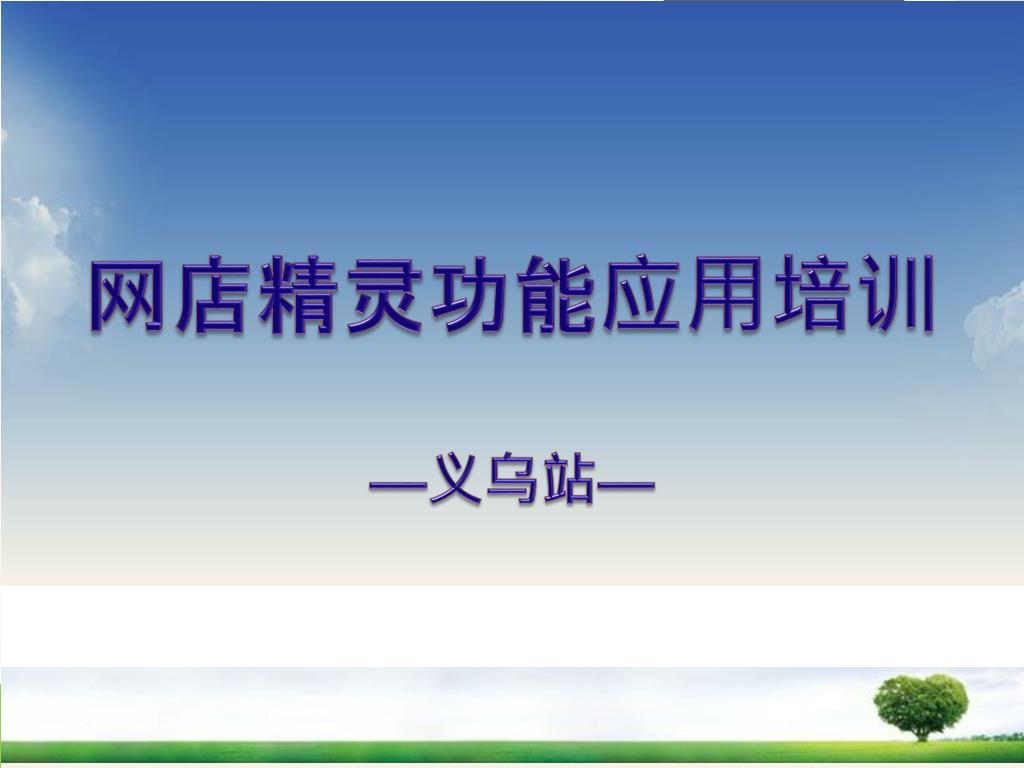 网店精灵功能应用培训

—义乌站—